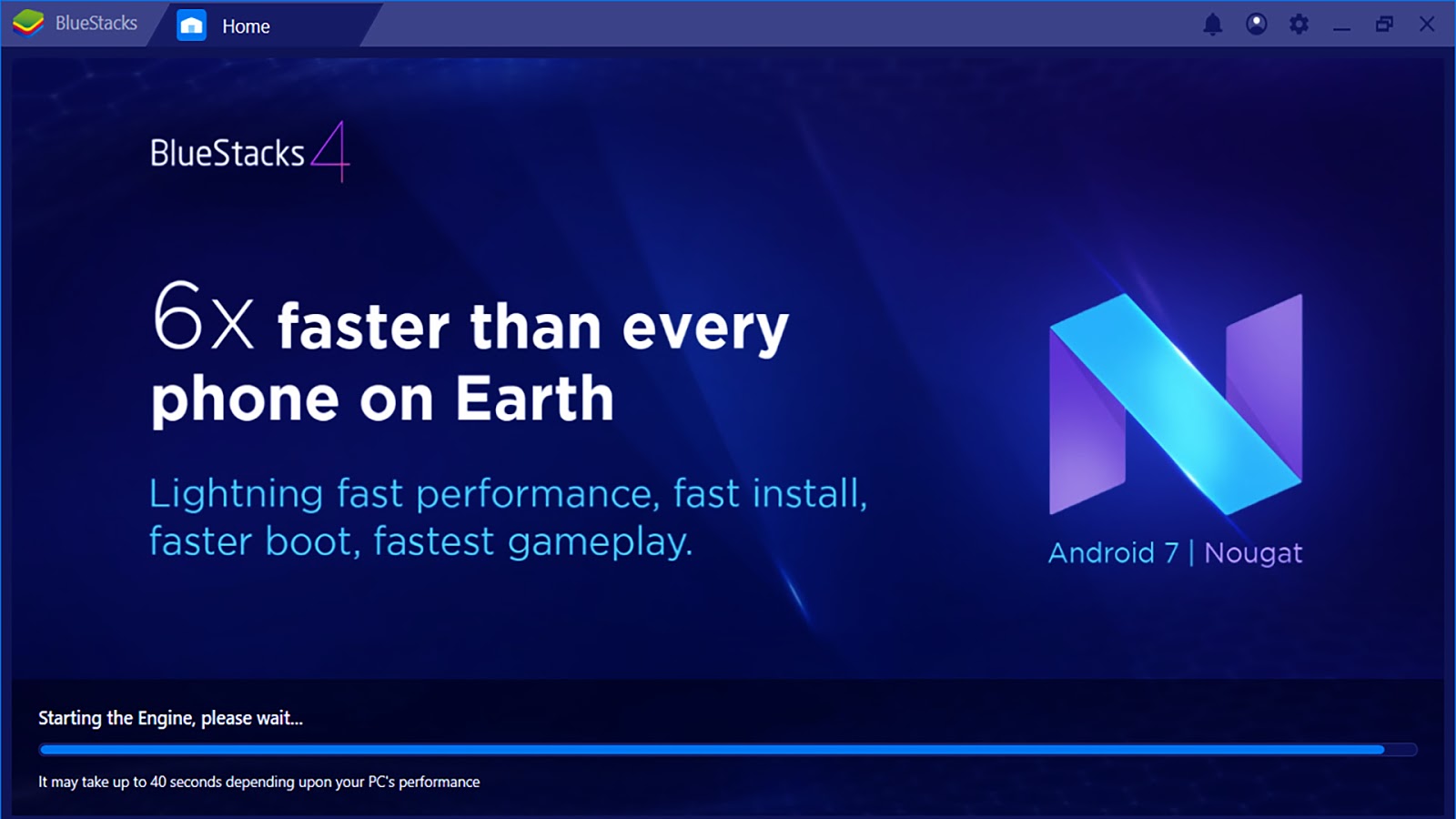 BlueStacks Home

BlueStacks 4

6x faster than every phone on Earth

Lightning fast performance, fast install, faster boot, fastest gameplay.

Android 7 | Nougat

Starting the Engine, please wait...

It may take up to 40 seconds depending upon your PC's performance